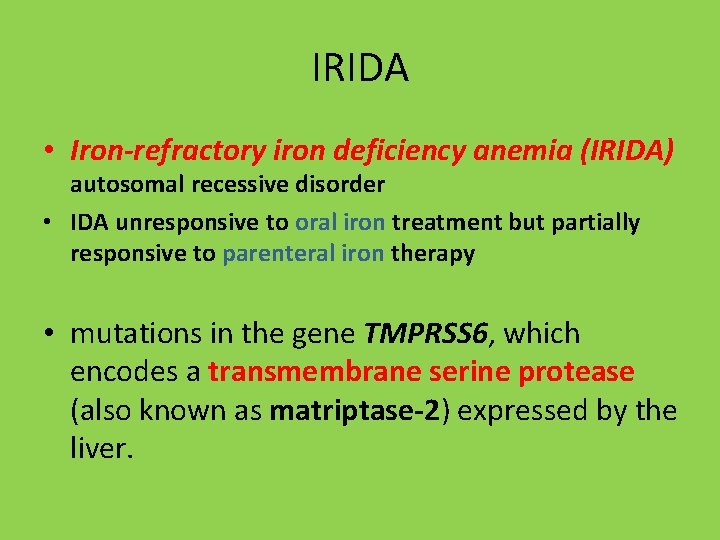 IRIDA

• Iron-refractory iron deficiency anemia (IRIDA) autosomal recessive disorder

• IDA unresponsive to oral iron treatment but partially responsive to parenteral iron therapy

• mutations in the gene TMPRSS6, which encodes a transmembrane serine protease (also known as matriptase-2) expressed by the liver.